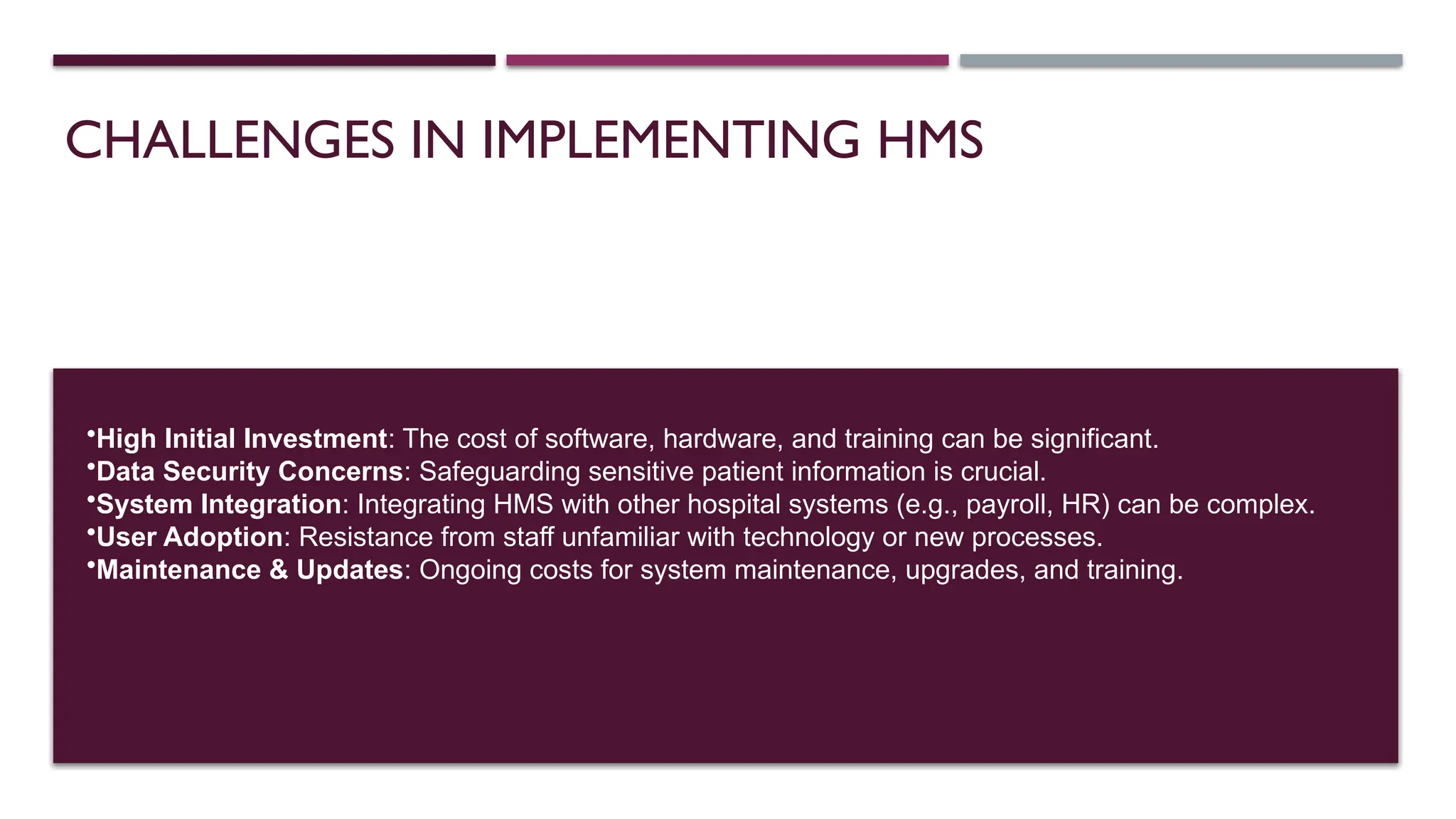 CHALLENGES IN IMPLEMENTING HMS

•High Initial Investment: The cost of software, hardware, and training can be significant.
•Data Security Concerns: Safeguarding sensitive patient information is crucial.
•System Integration: Integrating HMS with other hospital systems (e.g., payroll, HR) can be complex.
•User Adoption: Resistance from staff unfamiliar with technology or new processes.
•Maintenance & Updates: Ongoing costs for system maintenance, upgrades, and training.